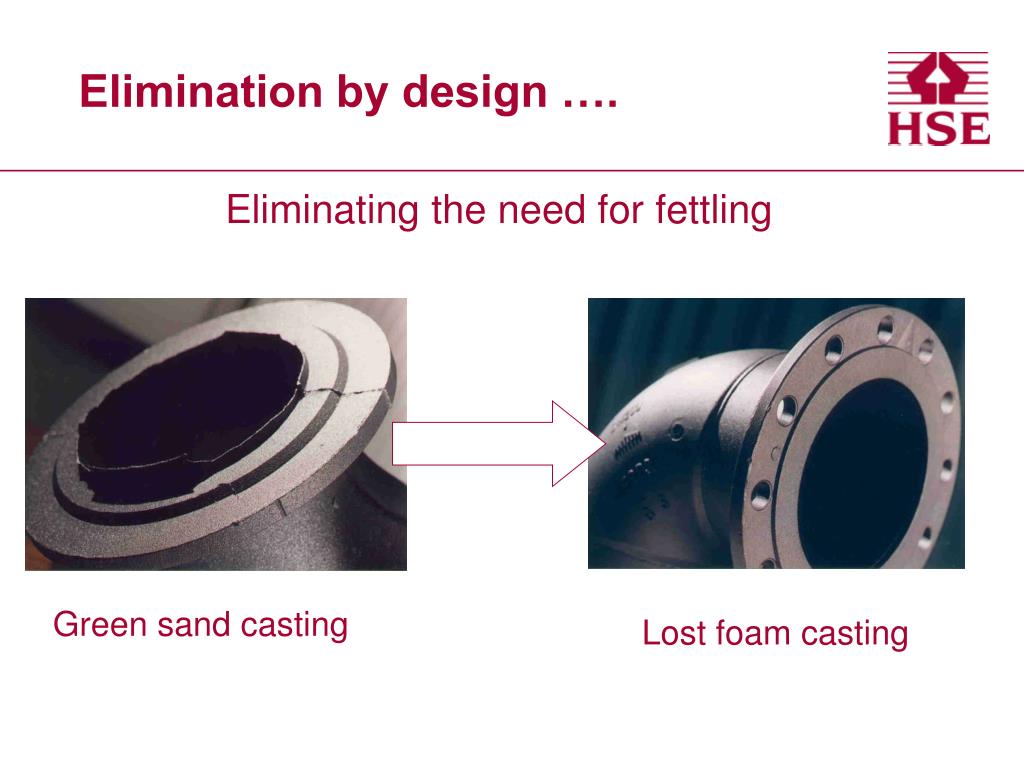 Elimination by design ….

HSE

Eliminating the need for fettling

Green sand casting

Lost foam casting